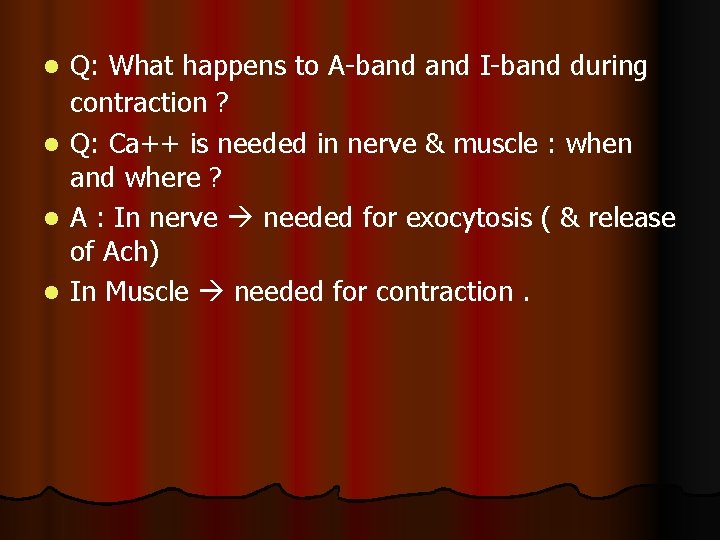 - Q: What happens to A-band and I-band during contraction ?
- Q: Ca++ is needed in nerve & muscle : when and where ?
- A : In nerve → needed for exocytosis ( & release of Ach)
- In Muscle → needed for contraction .